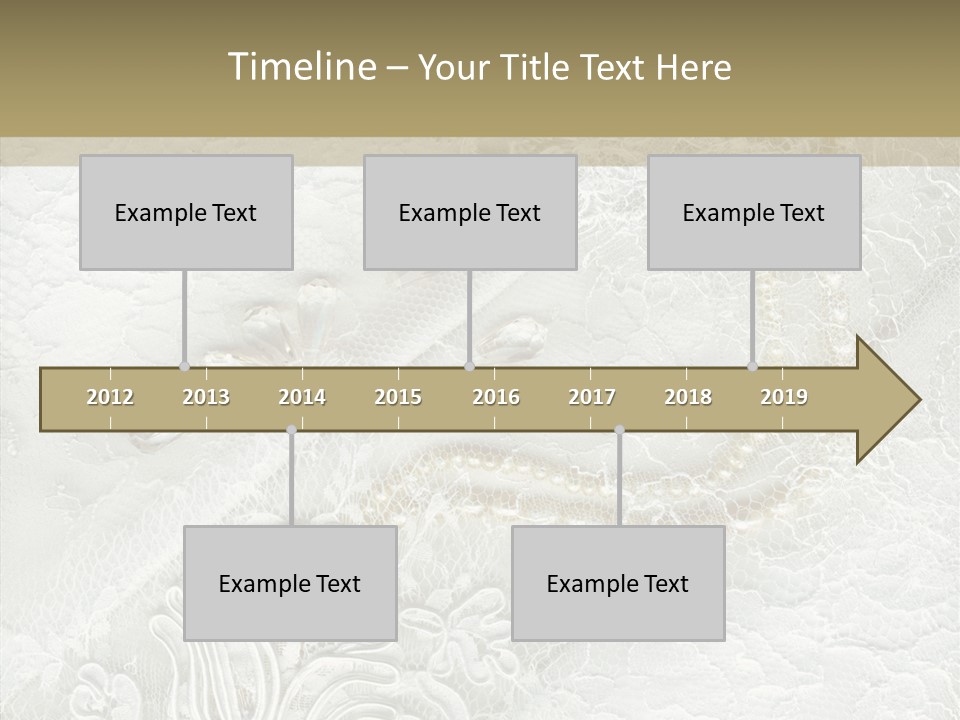 Timeline – Your Title Text Here

Example Text

Example Text

Example Text

2012 2013 2014 2015 2016 2017 2018 2019

Example Text

Example Text